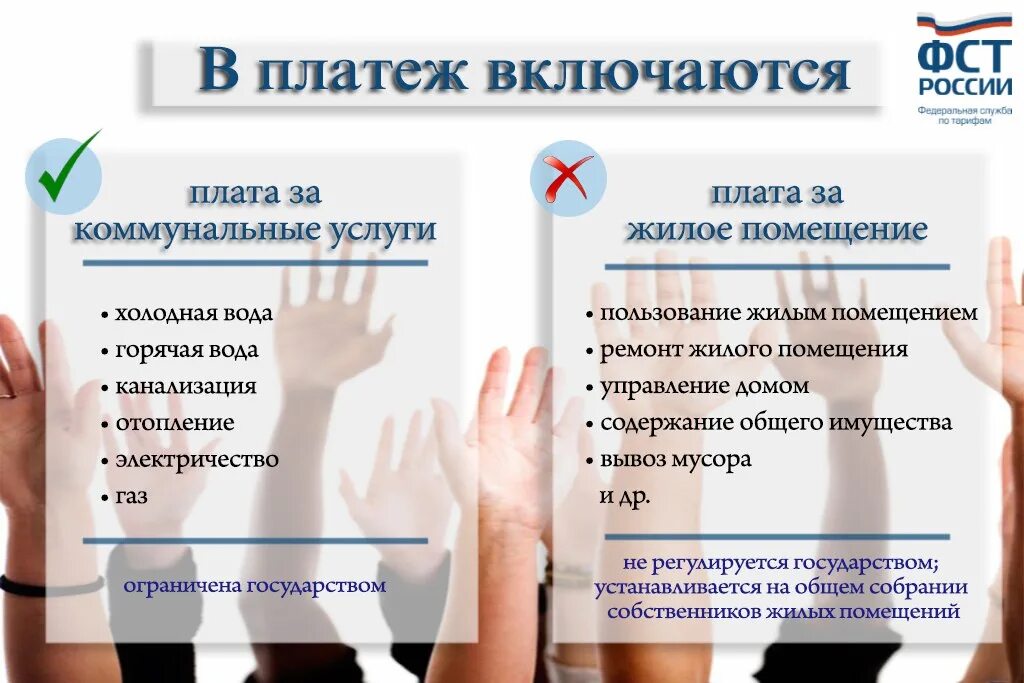 В платеж включаются

ФСТ РОССИИ
Федеральная служба по тарифам

плата за коммунальные услуги

• холодная вода
• горячая вода
• канализация
• отопление
• электричество
• газ

ограничена государством

плата за жилое помещение

• пользование жилым помещением
• ремонт жилого помещения
• управление домом
• содержание общего имущества
• вывоз мусора
и др.

не регулируется государством; устанавливается на общем собрании собственников жилых помещений